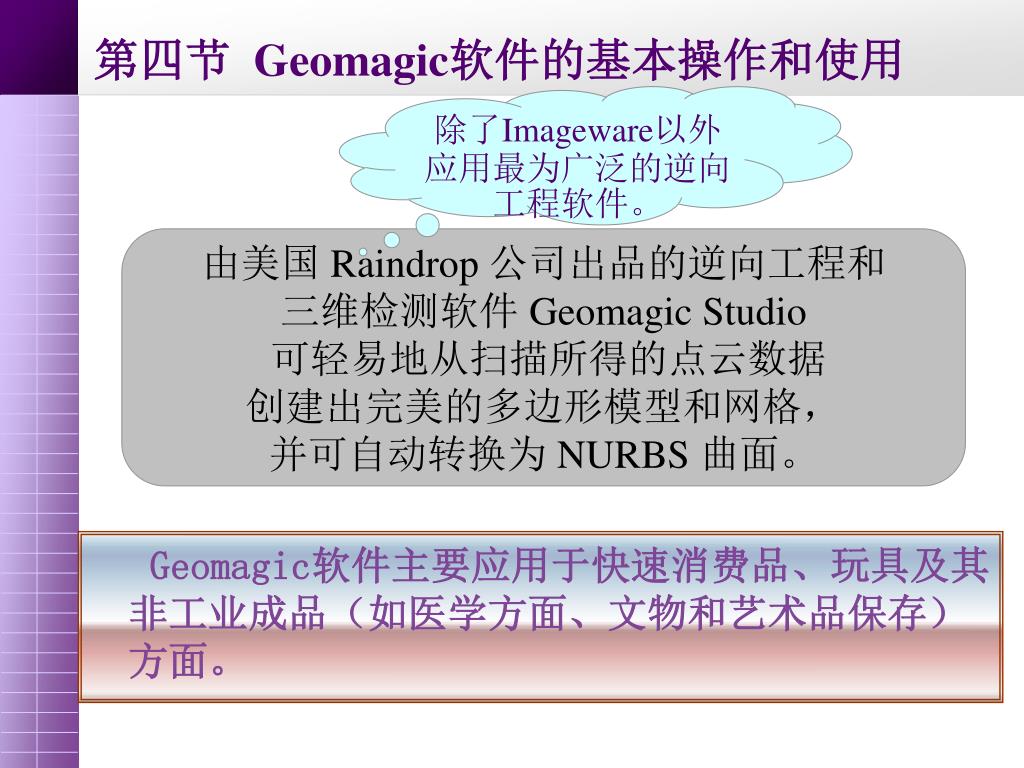 第四节 Geomagic软件的基本操作和使用

除了Imageware以外应用最为广泛的逆向工程软件。

由美国 Raindrop 公司出品的逆向工程和三维检测软件 Geomagic Studio 可轻易地从扫描所得的点云数据创建出完美的多边形模型和网格，并可自动转换为 NURBS 曲面。

Geomagic软件主要应用于快速消费品、玩具及其非工业成品（如医学方面、文物和艺术品保存）方面。